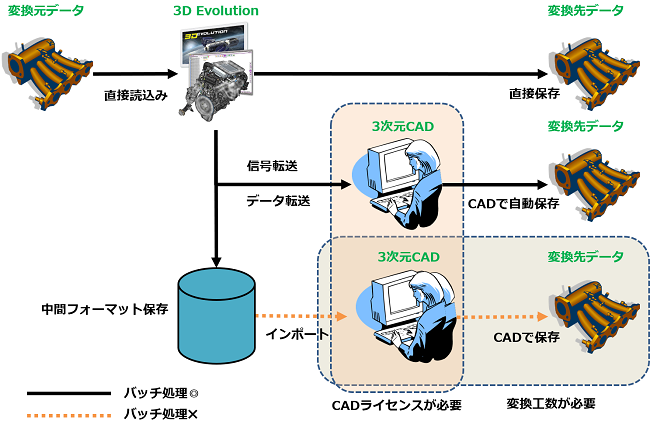 変換元データ

3D Evolution

変換先データ

直接読込み

直接保存

3次元CAD

変換先データ

信号転送

データ転送

CADで自動保存

3次元CAD

変換先データ

中間フォーマット保存

インポート

CADで保存

バッチ処理◎

バッチ処理×

CADライセンスが必要

変換工数が必要